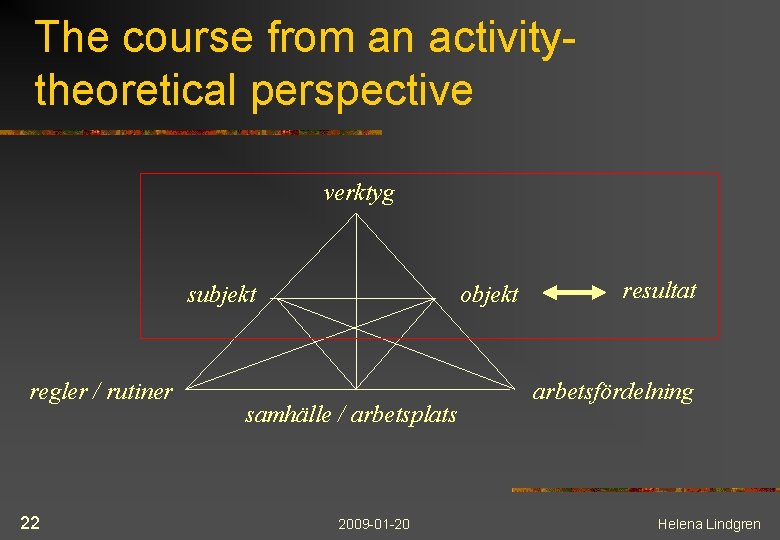 The course from an activity-theoretical perspective

verktyg

subjekt

objekt

resultat

regler / rutiner

samhälle / arbetsplats

arbetsfördelning

22

2009-01-20

Helena Lindgren